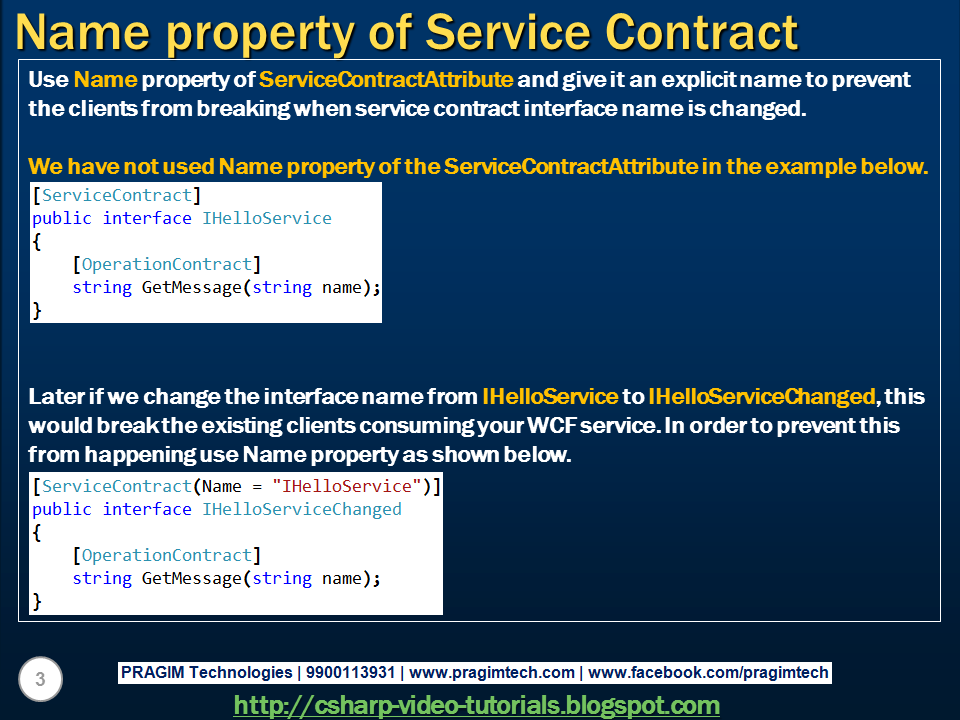 Name property of Service Contract

Use Name property of ServiceContractAttribute and give it an explicit name to prevent the clients from breaking when service contract interface name is changed.

We have not used Name property of the ServiceContractAttribute in the example below.

[ServiceContract]
public interface IHelloService
{
    [OperationContract]
    string GetMessage(string name);
}

Later if we change the interface name from IHelloService to IHelloServiceChanged, this would break the existing clients consuming your WCF service. In order to prevent this from happening use Name property as shown below.

[ServiceContract(Name = "IHelloService")]
public interface IHelloServiceChanged
{
    [OperationContract]
    string GetMessage(string name);
}

3

PRAGIM Technologies | 9900113931 | www.pragimtech.com | www.facebook.com/pragimtech

http://csharp-video-tutorials.blogspot.com